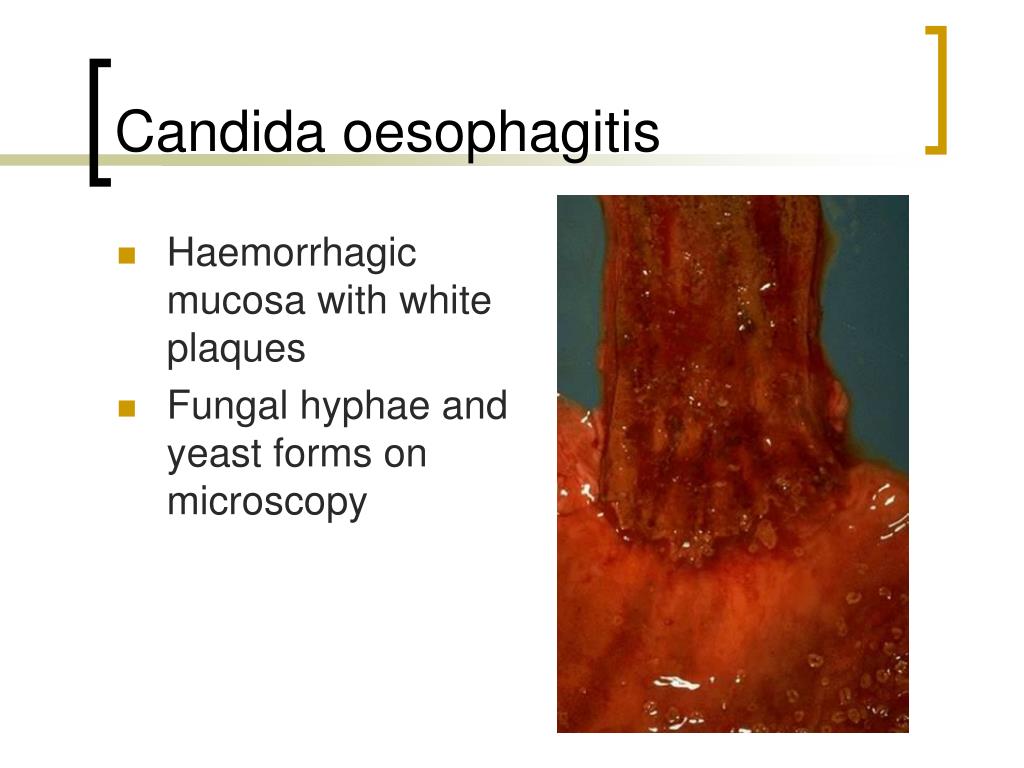 Candida oesophagitis

- Haemorrhagic mucosa with white plaques
- Fungal hyphae and yeast forms on microscopy